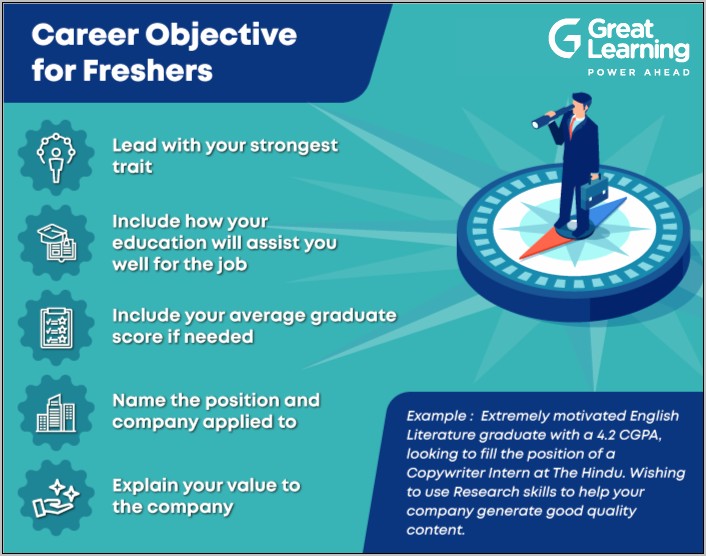 Career Objective for Freshers

Great Learning
POWER AHEAD

Lead with your strongest trait

Include how your education will assist you well for the job

Include your average graduate score if needed

Name the position and company applied to

Explain your value to the company

Example : Extremely motivated English Literature graduate with a 4.2 CGPA, looking to fill the position of a Copywriter Intern at The Hindu. Wishing to use Research skills to help your company generate good quality content.